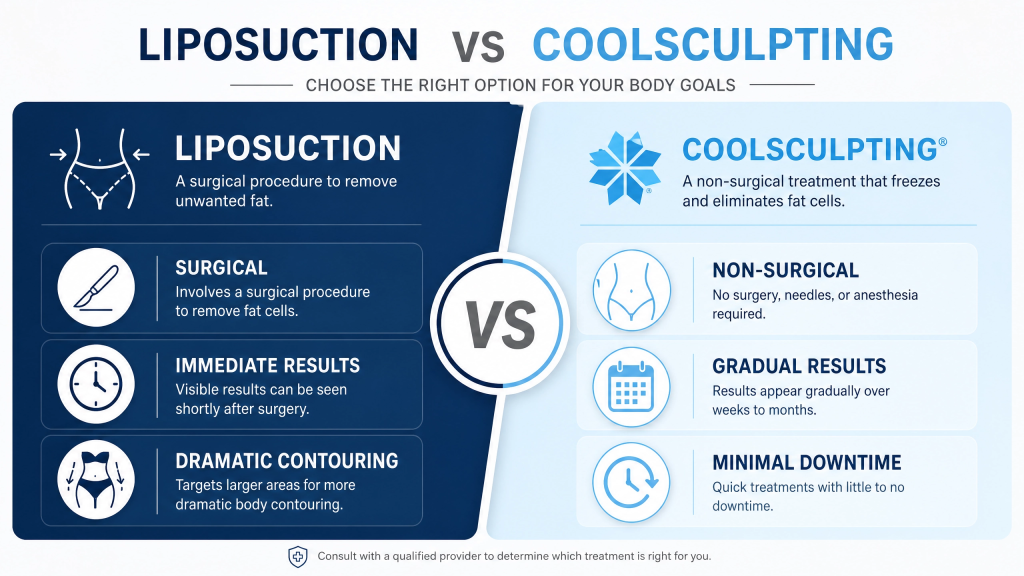 LIPOSUCTION VS COOLSCULPTING

CHOOSE THE RIGHT OPTION FOR YOUR BODY GOALS

LIPOSUCTION
A surgical procedure to remove unwanted fat.

SURGICAL
Involves a surgical procedure to remove fat cells.

IMMEDIATE RESULTS
Visible results can be seen shortly after surgery.

DRAMATIC CONTOURING
Targets larger areas for more dramatic body contouring.

VS

COOLSCULPTING®
A non-surgical treatment that freezes and eliminates fat cells.

NON-SURGICAL
No surgery, needles, or anesthesia required.

GRADUAL RESULTS
Results appear gradually over weeks to months.

MINIMAL DOWNTIME
Quick treatments with little to no downtime.

Consult with a qualified provider to determine which treatment is right for you.